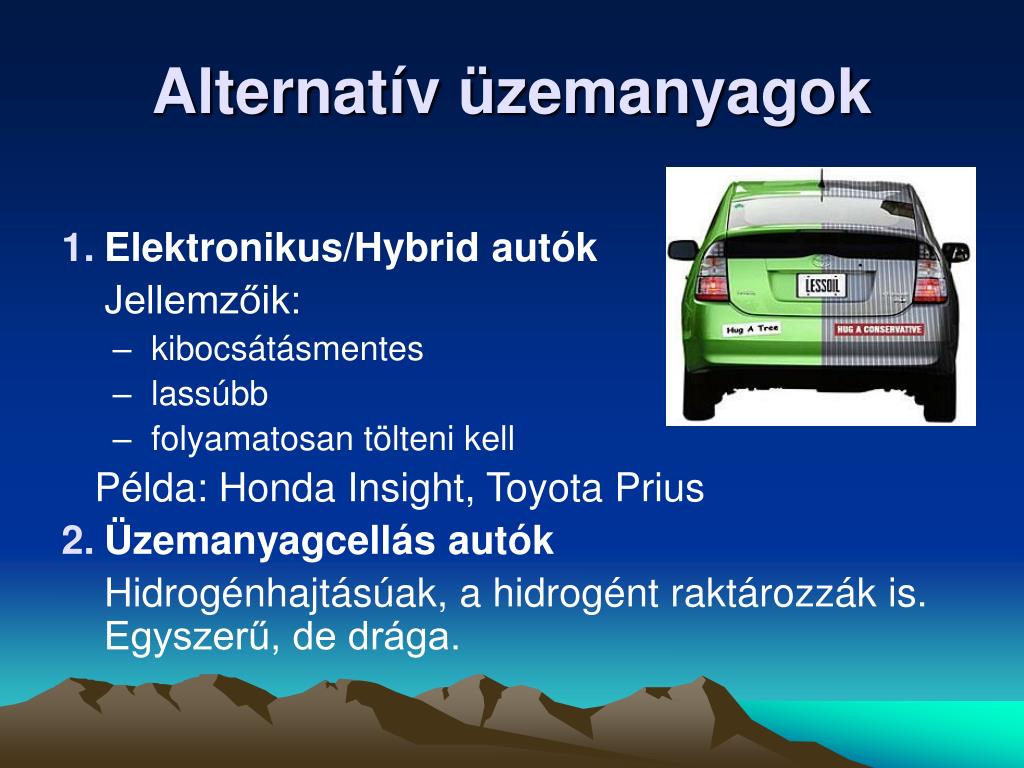 Alternatív üzemanyagok

1. Elektronikus/Hybrid autók

Jellemzőik:

– kibocsátásmentes
– lassúbb
– folyamatosan tölteni kell

Példa: Honda Insight, Toyota Prius

2. Üzemanyagcellás autók

Hidrogénhajtásúak, a hidrogént raktározzák is. Egyszerű, de drága.

LESSOIL

Hug A Tree

HUG A CONSERVATIVE